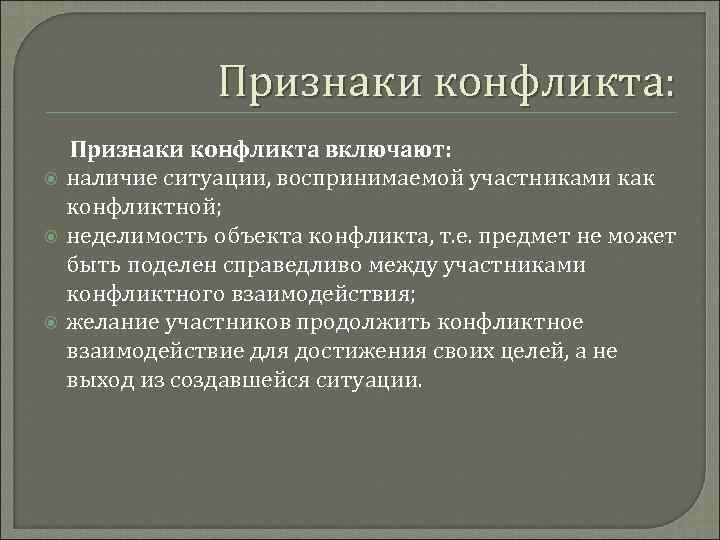 Признаки конфликта:

Признаки конфликта включают:

наличие ситуации, воспринимаемой участниками как конфликтной;

неделимость объекта конфликта, т.е. предмет не может быть поделен справедливо между участниками конфликтного взаимодействия;

желание участников продолжить конфликтное взаимодействие для достижения своих целей, а не выход из создавшейся ситуации.